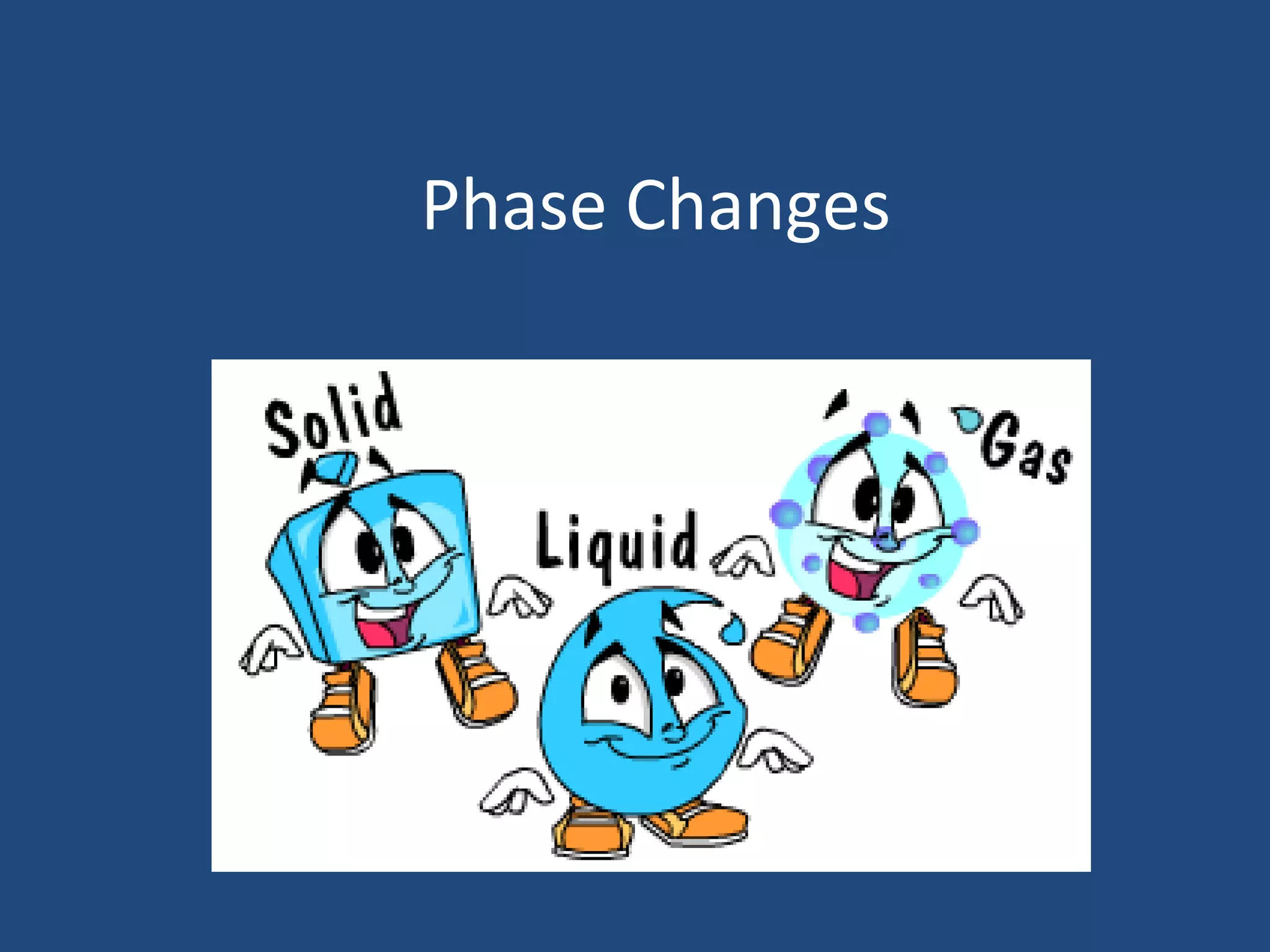 Phase Changes

Solid

Liquid

Gas